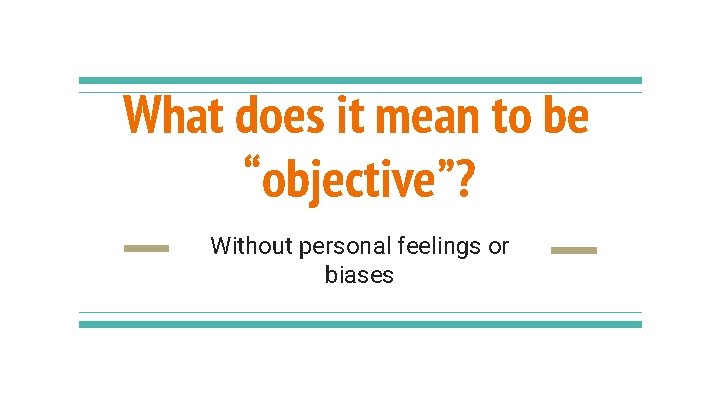 What does it mean to be “objective”?

Without personal feelings or biases